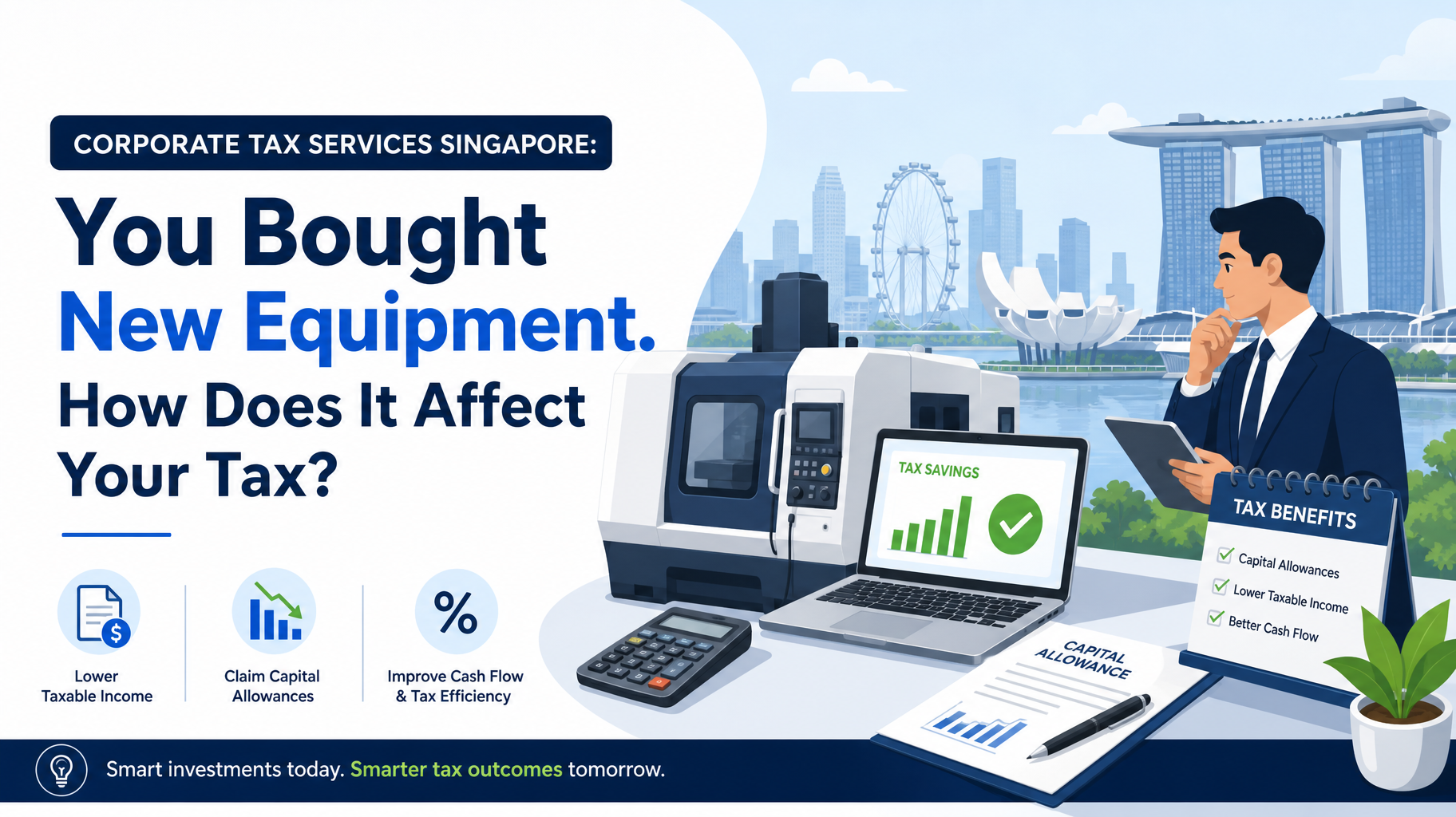 CORPORATE TAX SERVICES SINGAPORE:

You Bought New Equipment. How Does It Affect Your Tax?

Lower Taxable Income

Claim Capital Allowances

Improve Cash Flow & Tax Efficiency

TAX SAVINGS

TAX BENEFITS
Capital Allowances
Lower Taxable Income
Better Cash Flow

CAPITAL ALLOWANCE

Smart investments today. Smarter tax outcomes tomorrow.